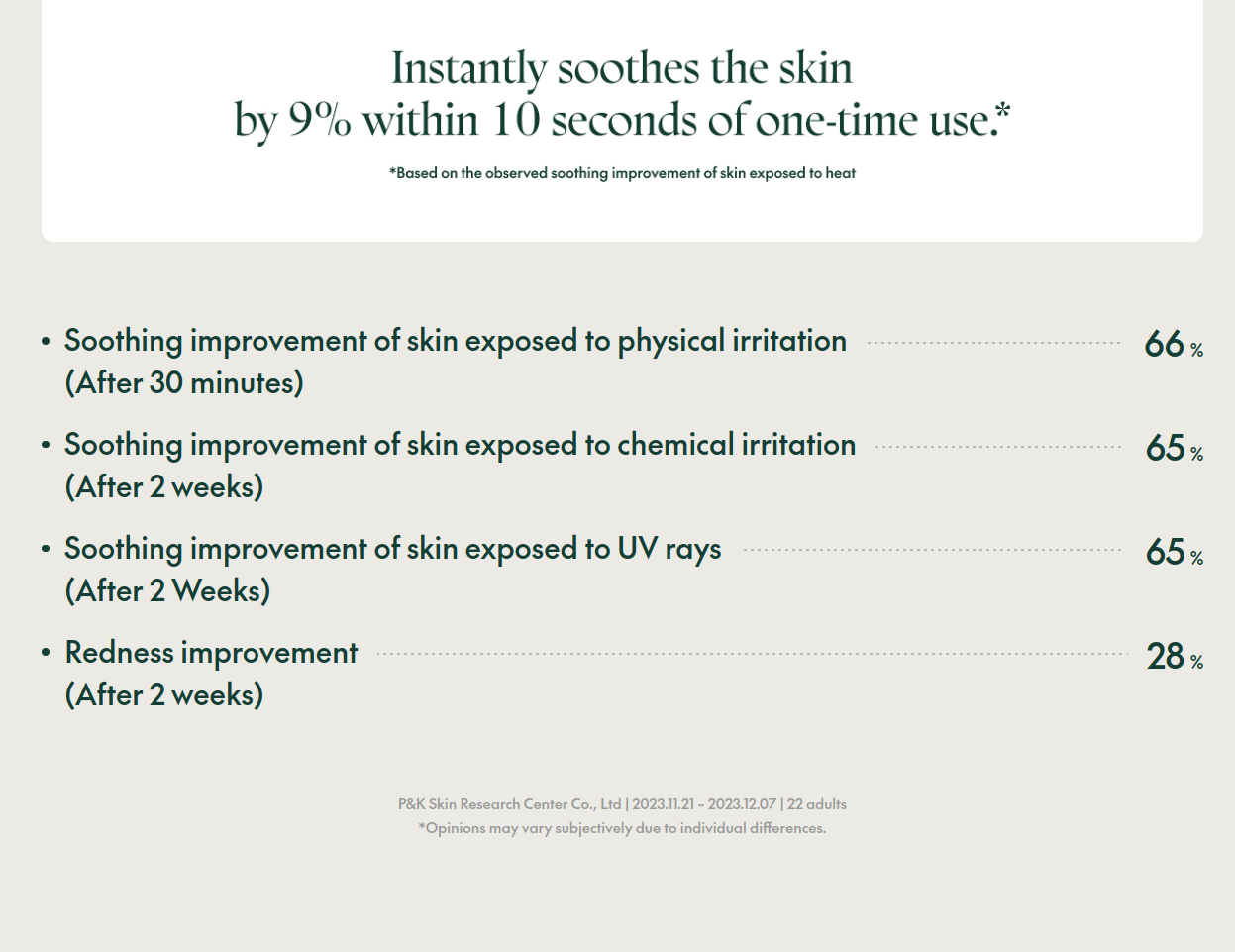 Instantly soothes the skin
by 9% within 10 seconds of one-time use.*

*Based on the observed soothing improvement of skin exposed to heat

• Soothing improvement of skin exposed to physical irritation (After 30 minutes) 66 %

• Soothing improvement of skin exposed to chemical irritation (After 2 weeks) 65 %

• Soothing improvement of skin exposed to UV rays (After 2 Weeks) 65 %

• Redness improvement (After 2 weeks) 28 %

P&K Skin Research Center Co., Ltd | 2023.11.21 ~ 2023.12.07 | 22 adults
*Opinions may vary subjectively due to individual differences.